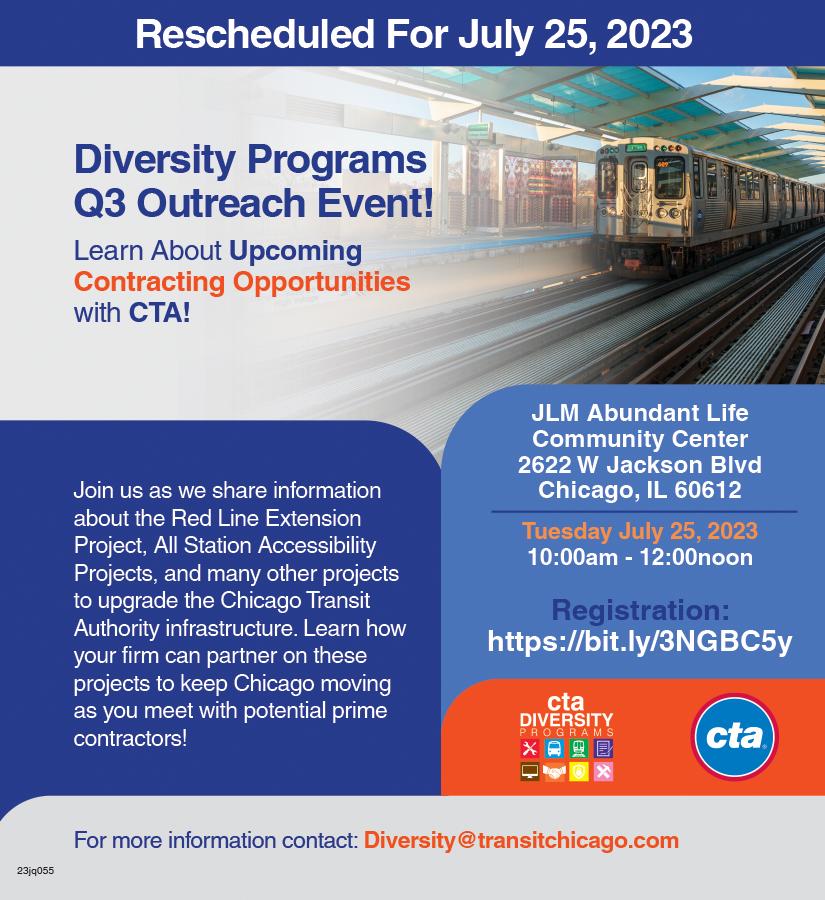 Rescheduled For July 25, 2023

Diversity Programs Q3 Outreach Event!

Learn About Upcoming Contracting Opportunities with CTA!

Join us as we share information about the Red Line Extension Project, All Station Accessibility Projects, and many other projects to upgrade the Chicago Transit Authority infrastructure. Learn how your firm can partner on these projects to keep Chicago moving as you meet with potential prime contractors!

JLM Abundant Life Community Center
2622 W Jackson Blvd
Chicago, IL 60612

Tuesday July 25, 2023
10:00am - 12:00noon

Registration:
https://bit.ly/3NGBC5y

cta
DIVERSITY
PROGRAMS

cta

For more information contact: Diversity@transitchicago.com

23jq055